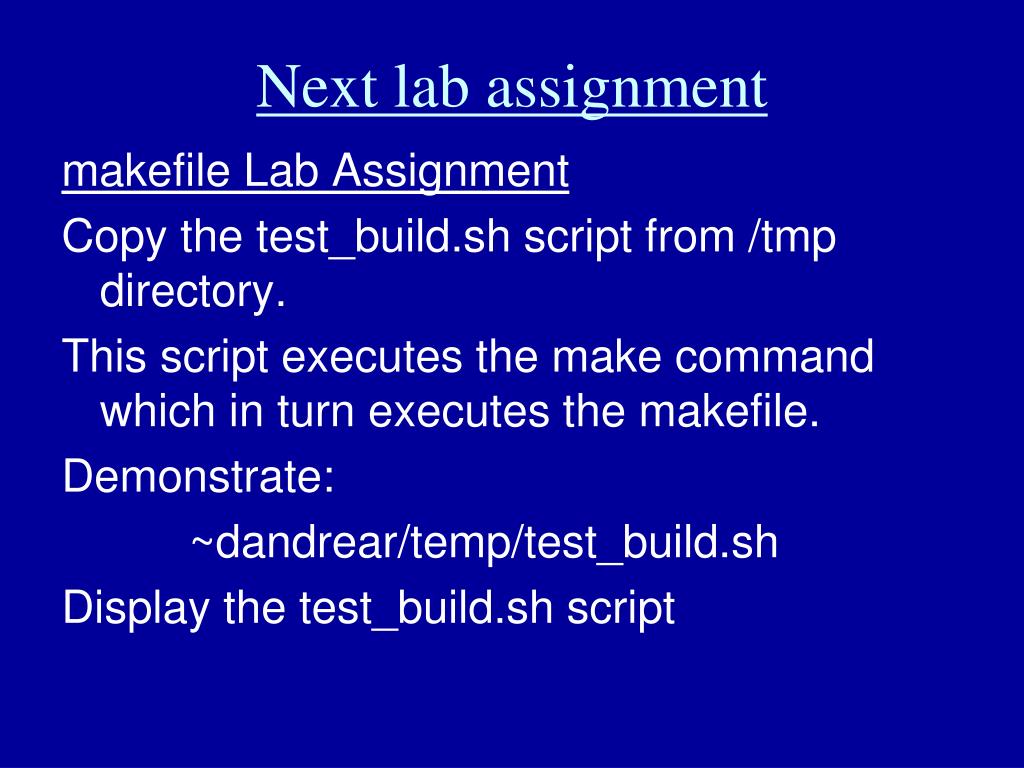 Next lab assignment

makefile Lab Assignment

Copy the test_build.sh script from /tmp directory.

This script executes the make command which in turn executes the makefile.

Demonstrate:

~dandrear/temp/test_build.sh

Display the test_build.sh script